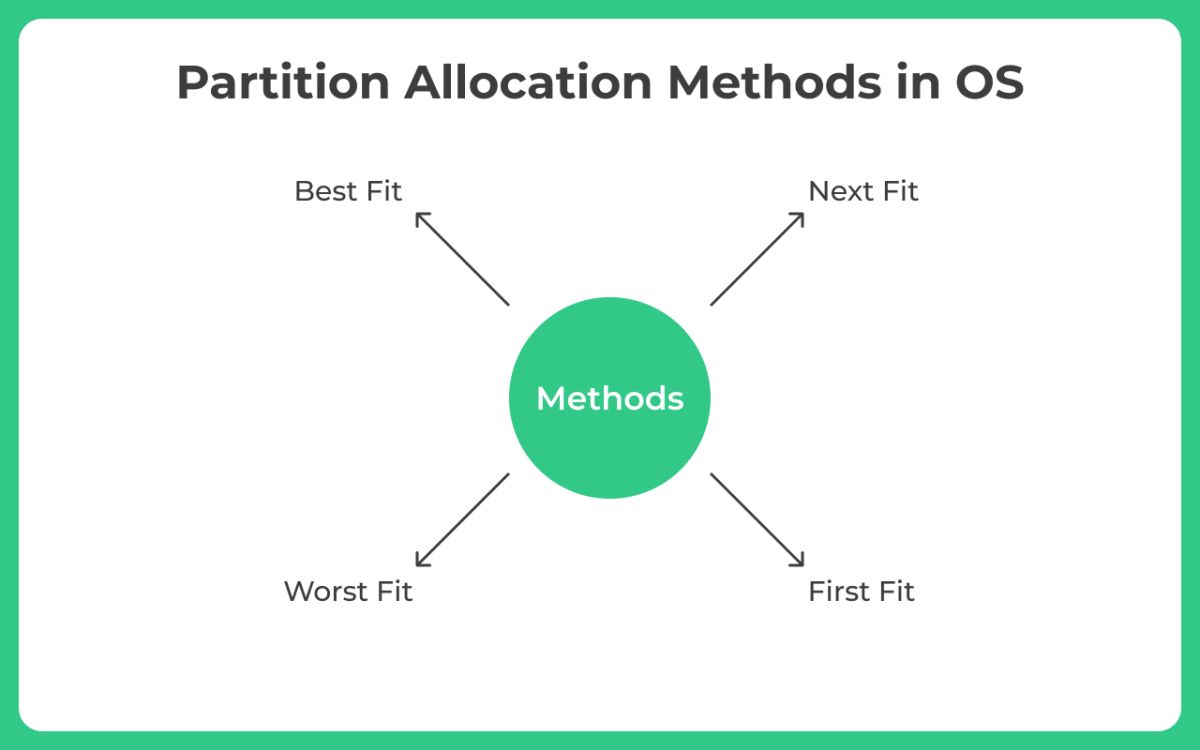 Partition Allocation Methods in OS

Best Fit

Next Fit

Methods

Worst Fit

First Fit